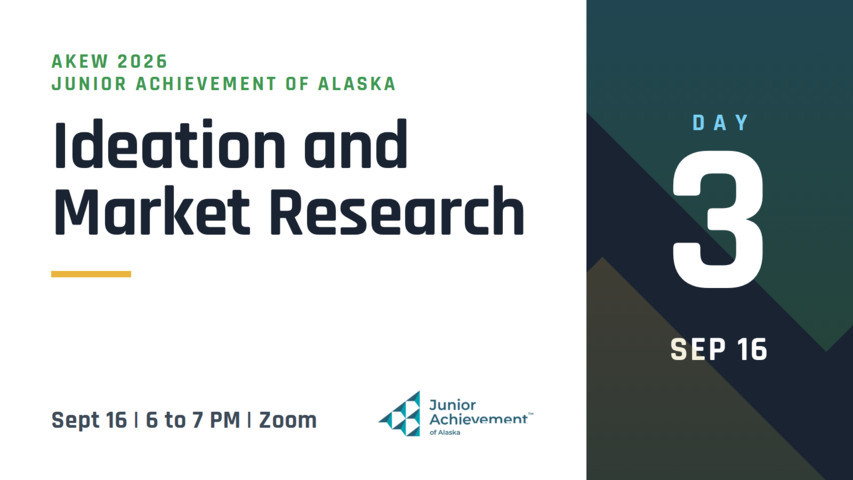 AKEW 2026
JUNIOR ACHIEVEMENT OF ALASKA

Ideation and Market Research

Sept 16 | 6 to 7 PM | Zoom

Junior Achievement™
of Alaska

DAY
3
SEP 16